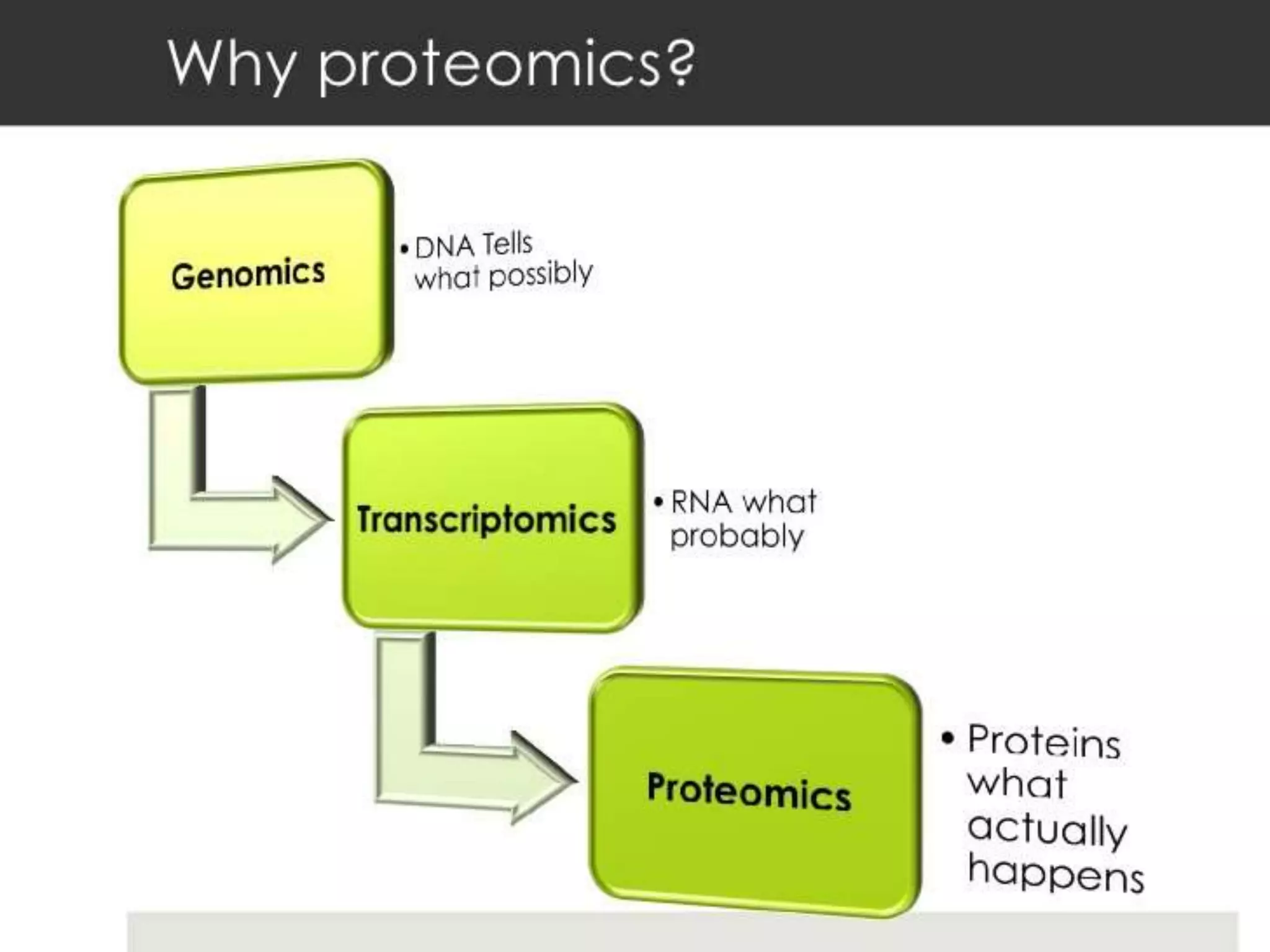 Why proteomics?

Genomics

• DNA Tells what possibly

Transcriptomics

• RNA what probably

Proteomics

• Proteins what actually happens